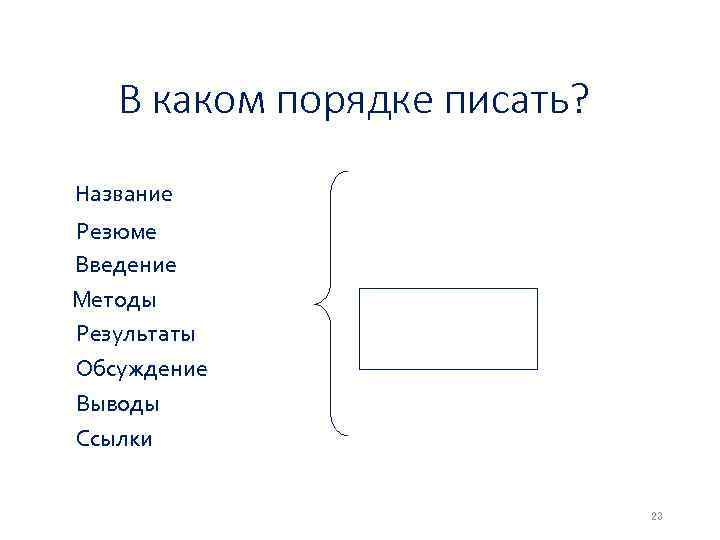 В каком порядке писать?

Название
Резюме
Введение
Методы
Результаты
Обсуждение
Выводы
Ссылки

23